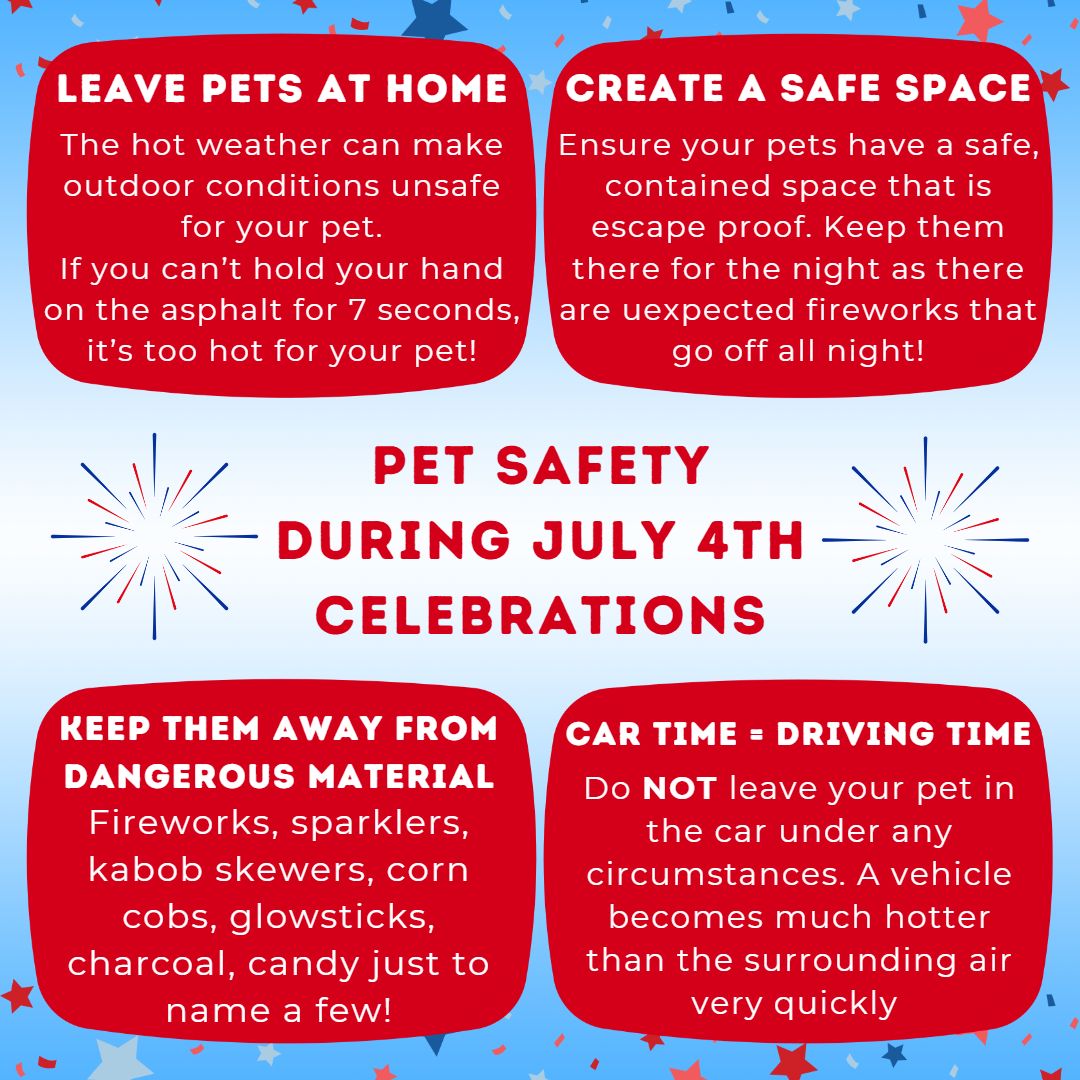 LEAVE PETS AT HOME
The hot weather can make outdoor conditions unsafe for your pet.
If you can't hold your hand on the asphalt for 7 seconds, it's too hot for your pet!

CREATE A SAFE SPACE
Ensure your pets have a safe, contained space that is escape proof. Keep them there for the night as there are uexpected fireworks that go off all night!

PET SAFETY DURING JULY 4TH CELEBRATIONS

KEEP THEM AWAY FROM DANGEROUS MATERIAL
Fireworks, sparklers, kabob skewers, corn cobs, glowsticks, charcoal, candy just to name a few!

CAR TIME = DRIVING TIME
Do NOT leave your pet in the car under any circumstances. A vehicle becomes much hotter than the surrounding air very quickly